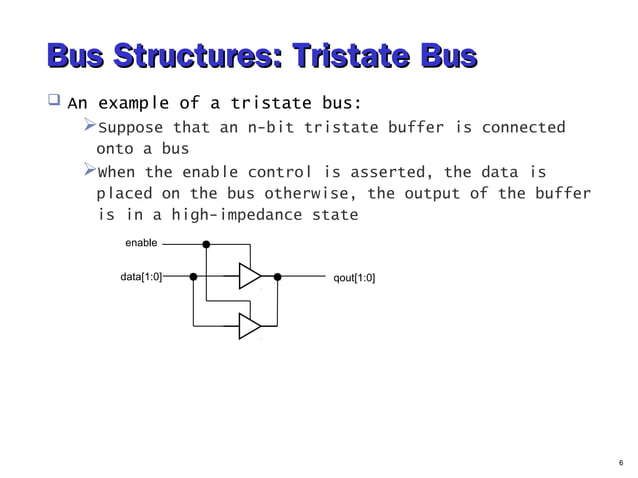 Bus Structures: Tristate Bus

An example of a tristate bus:

Suppose that an n-bit tristate buffer is connected onto a bus

When the enable control is asserted, the data is placed on the bus otherwise, the output of the buffer is in a high-impedance state

enable

data[1:0]

qout[1:0]

6